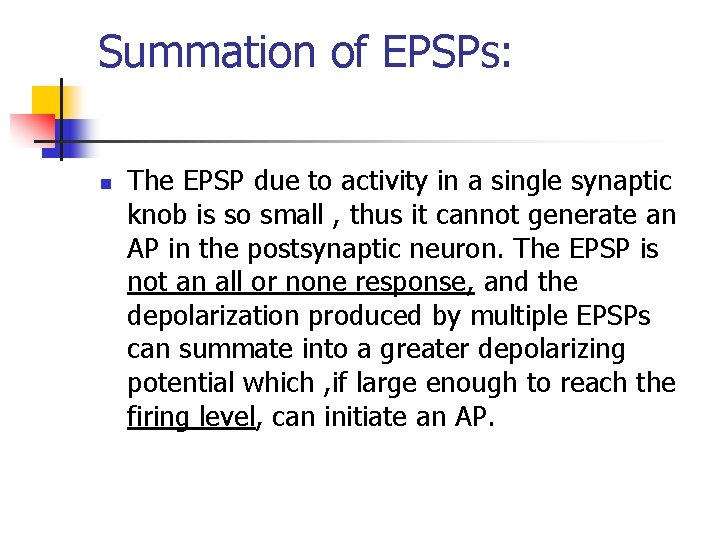 Summation of EPSPs:

The EPSP due to activity in a single synaptic knob is so small , thus it cannot generate an AP in the postsynaptic neuron. The EPSP is not an all or none response, and the depolarization produced by multiple EPSPs can summate into a greater depolarizing potential which ,if large enough to reach the firing level, can initiate an AP.